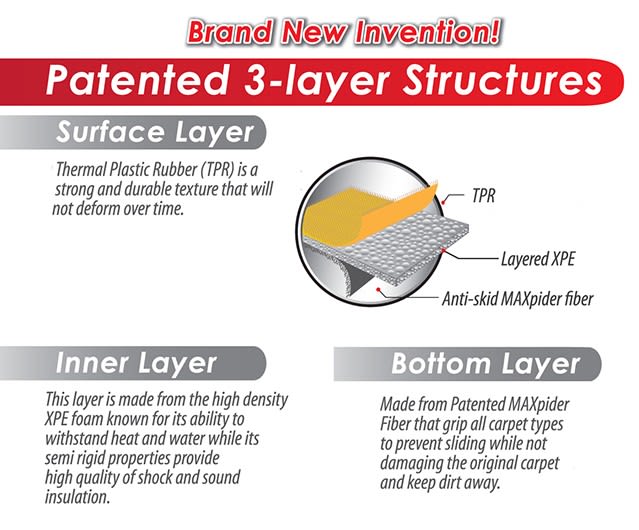 Brand New Invention!

Patented 3-layer Structures

Surface Layer

Thermal Plastic Rubber (TPR) is a strong and durable texture that will not deform over time.

TPR

Layered XPE

Anti-skid MAXpider fiber

Inner Layer

This layer is made from the high density XPE foam known for its ability to withstand heat and water while its semi rigid properties provide high quality of shock and sound insulation.

Bottom Layer

Made from Patented MAXpider Fiber that grip all carpet types to prevent sliding while not damaging the original carpet and keep dirt away.